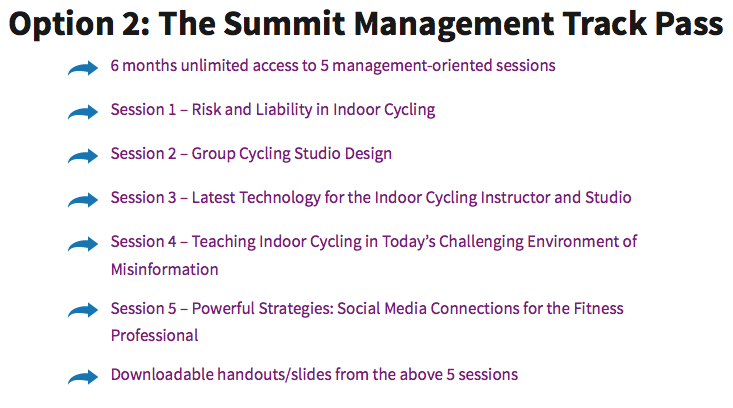 Option 2: The Summit Management Track Pass

6 months unlimited access to 5 management-oriented sessions

Session 1 – Risk and Liability in Indoor Cycling

Session 2 – Group Cycling Studio Design

Session 3 – Latest Technology for the Indoor Cycling Instructor and Studio

Session 4 – Teaching Indoor Cycling in Today's Challenging Environment of Misinformation

Session 5 – Powerful Strategies: Social Media Connections for the Fitness Professional

Downloadable handouts/slides from the above 5 sessions